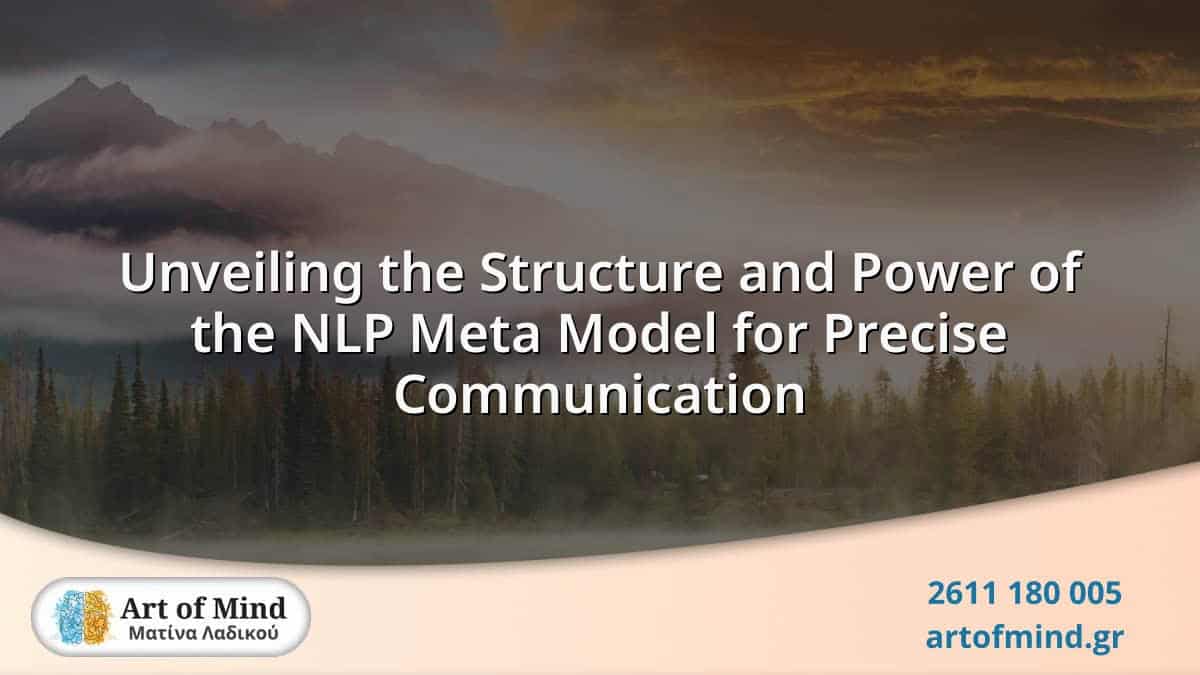 Unveiling the Structure and Power of the NLP Meta Model for Precise Communication

Art of Mind
Ματίνα Λαδικού

2611 180 005
artofmind.gr